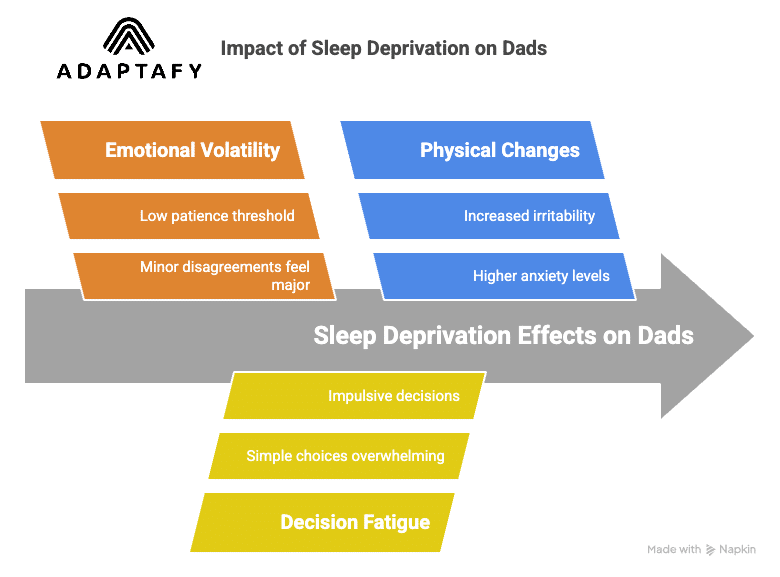 ADAPTAFY

Impact of Sleep Deprivation on Dads

Emotional Volatility

Low patience threshold

Minor disagreements feel major

Physical Changes

Increased irritability

Higher anxiety levels

Sleep Deprivation Effects on Dads

Impulsive decisions

Simple choices overwhelming

Decision Fatigue

Made with Napkin